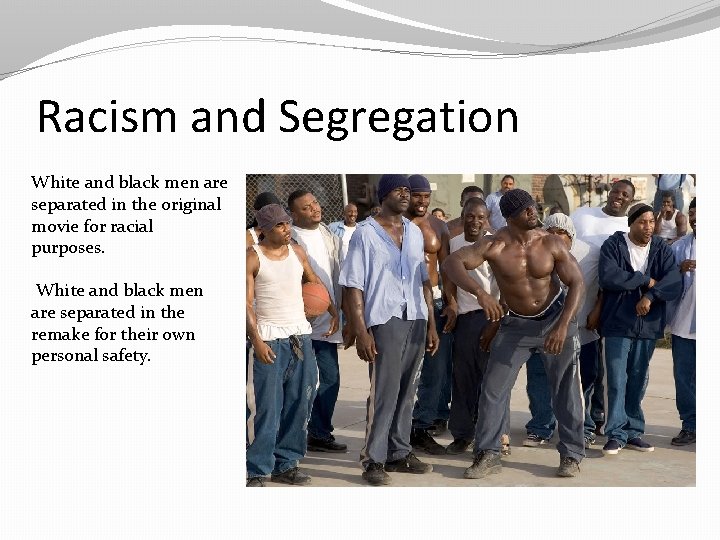 Racism and Segregation

White and black men are separated in the original movie for racial purposes.

White and black men are separated in the remake for their own personal safety.